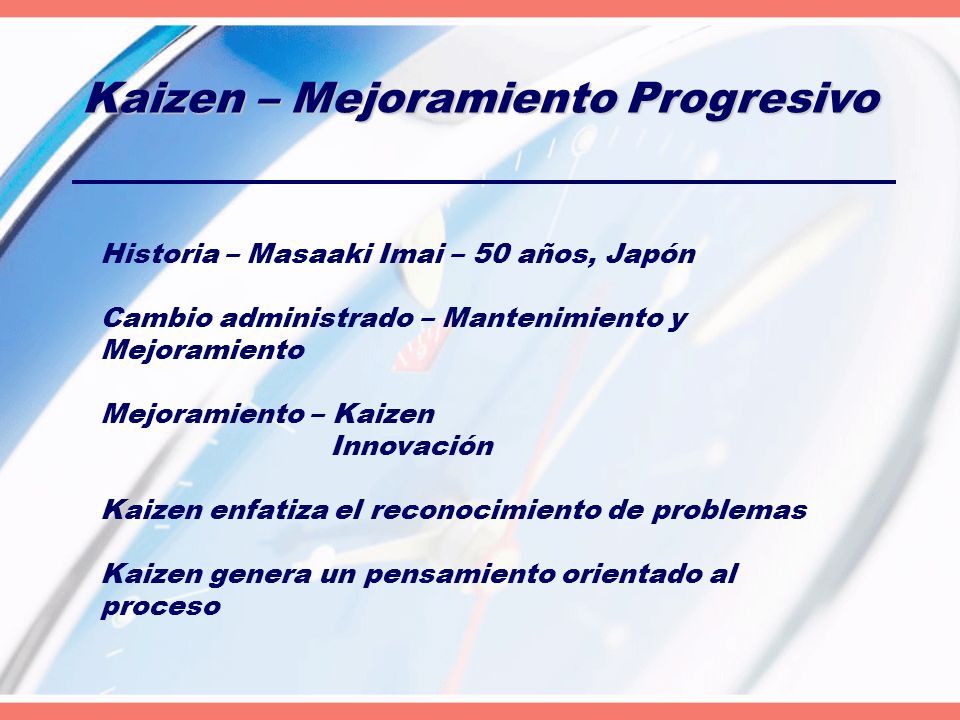 Kaizen – Mejoramiento Progresivo

Historia – Masaaki Imai – 50 años, Japón

Cambio administrado – Mantenimiento y Mejoramiento

Mejoramiento – Kaizen
Innovación

Kaizen enfatiza el reconocimiento de problemas

Kaizen genera un pensamiento orientado al proceso